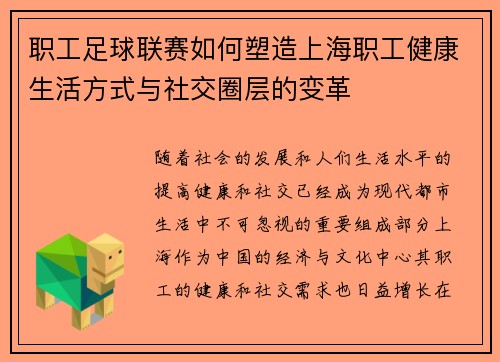 职工足球联赛如何塑造上海职工健康生活方式与社交圈层的变革

随着社会的发展和人们生活水平的提高健康和社交已经成为现代都市生活中不可忽视的重要组成部分上海作为中国的经济与文化中心其职工的健康和社交需求也日益增长在